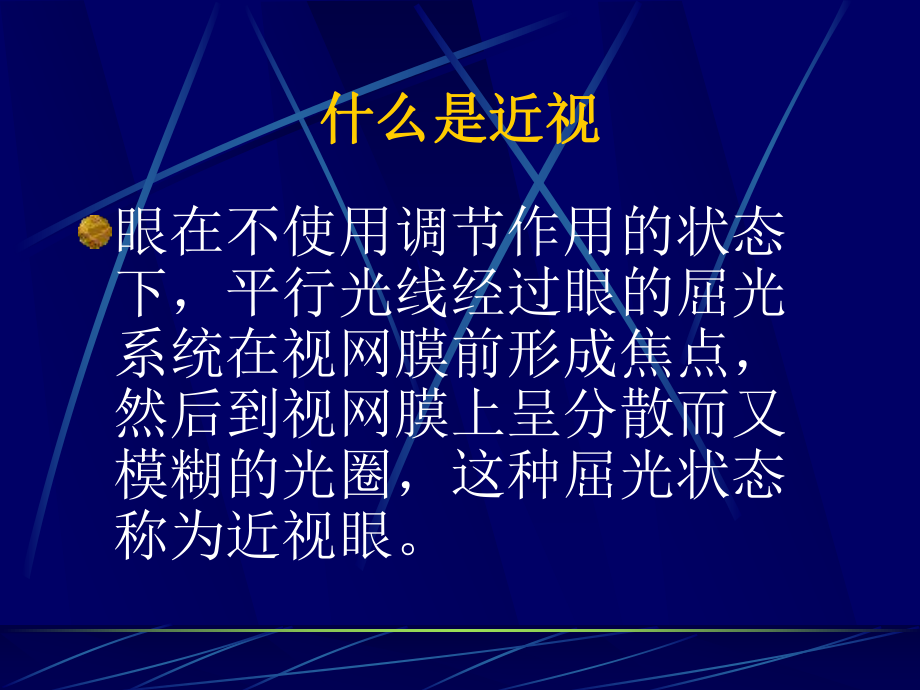 什么是近视

眼在不使用调节作用的状态下，平行光线经过眼的屈光系统在视网膜前形成焦点，然后到视网膜上呈分散而又模糊的光圈，这种屈光状态称为近视眼。